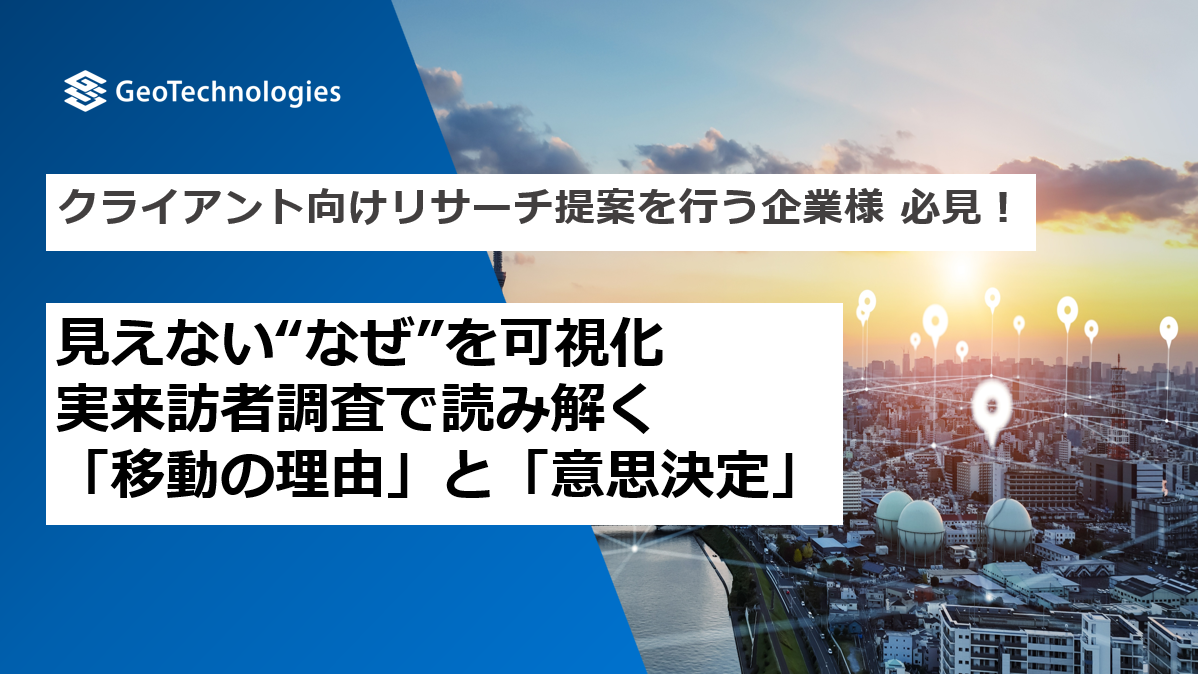 GeoTechnologies

クライアント向けリサーチ提案を行う企業様 必見！

見えない“なぜ”を可視化
実来訪者調査で読み解く
「移動の理由」と「意思決定」